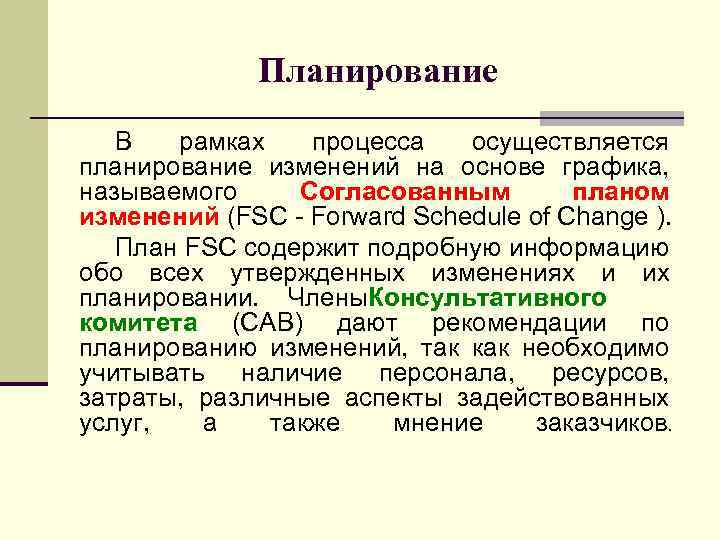 Планирование

В рамках процесса осуществляется планирование изменений на основе графика, называемого Согласованным планом изменений (FSC - Forward Schedule of Change ).

План FSC содержит подробную информацию обо всех утвержденных изменениях и их планировании. ЧленыКонсультативного комитета (CAB) дают рекомендации по планированию изменений, так как необходимо учитывать наличие персонала, ресурсов, затраты, различные аспекты задействованных услуг, а также мнение заказчиков.